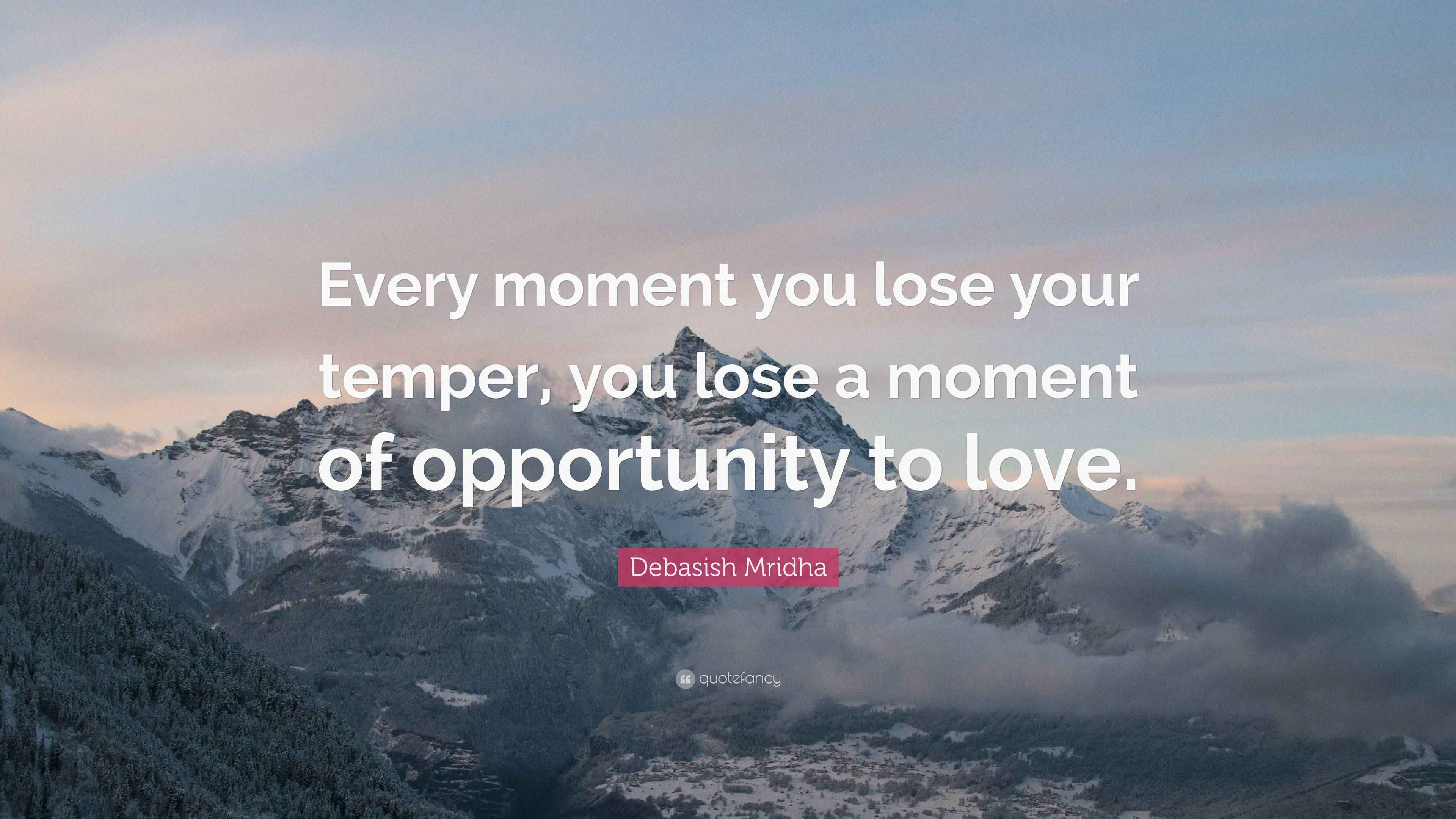 Every moment you lose your temper, you lose a moment of opportunity to love.

Debasish Mridha

quotefancy